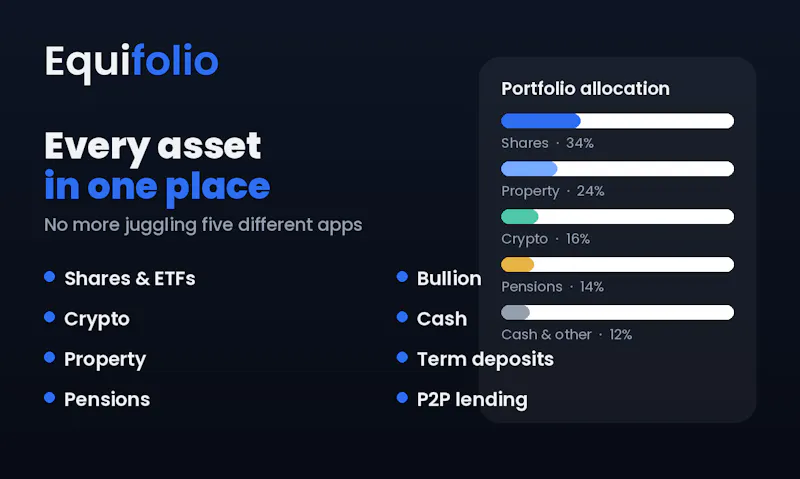 Equifolio

Every asset
in one place

No more juggling five different apps

- Shares & ETFs
- Crypto
- Property
- Pensions

- Bullion
- Cash
- Term deposits
- P2P lending

Portfolio allocation

Shares · 34%

Property · 24%

Crypto · 16%

Pensions · 14%

Cash & other · 12%